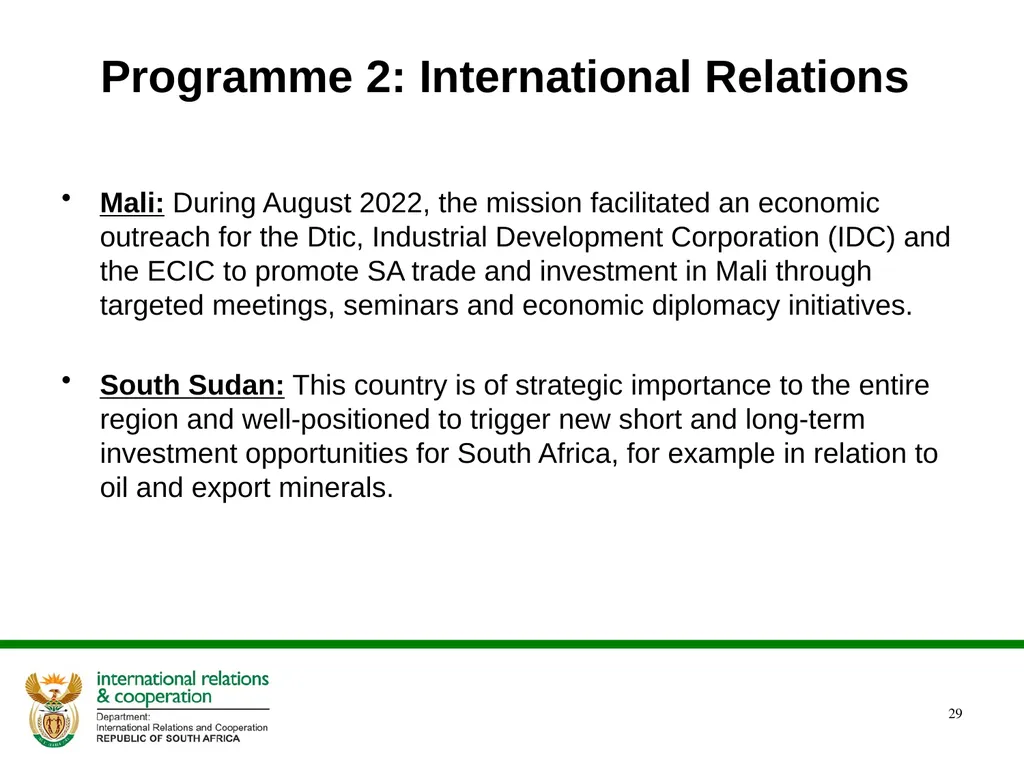 Programme 2: International Relations

• Mali: During August 2022, the mission facilitated an economic outreach for the Dtic, Industrial Development Corporation (IDC) and the ECIC to promote SA trade and investment in Mali through targeted meetings, seminars and economic diplomacy initiatives.

• South Sudan: This country is of strategic importance to the entire region and well-positioned to trigger new short and long-term investment opportunities for South Africa, for example in relation to oil and export minerals.

international relations
& cooperation
Department:
International Relations and Cooperation
REPUBLIC OF SOUTH AFRICA

29